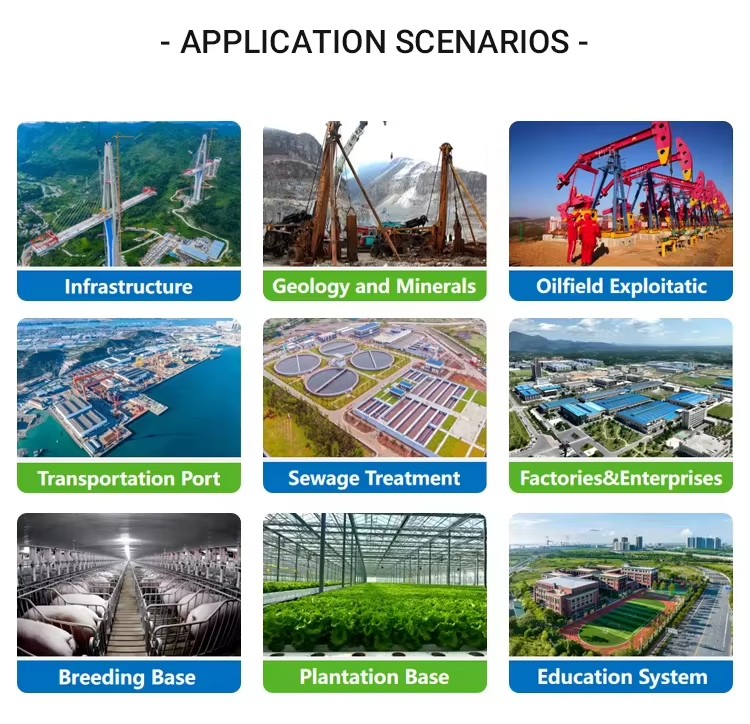 - APPLICATION SCENARIOS -

Infrastructure

Geology and Minerals

Oilfield Exploitatic

Transportation Port

Sewage Treatment

Factories&Enterprises

Breeding Base

Plantation Base

Education System